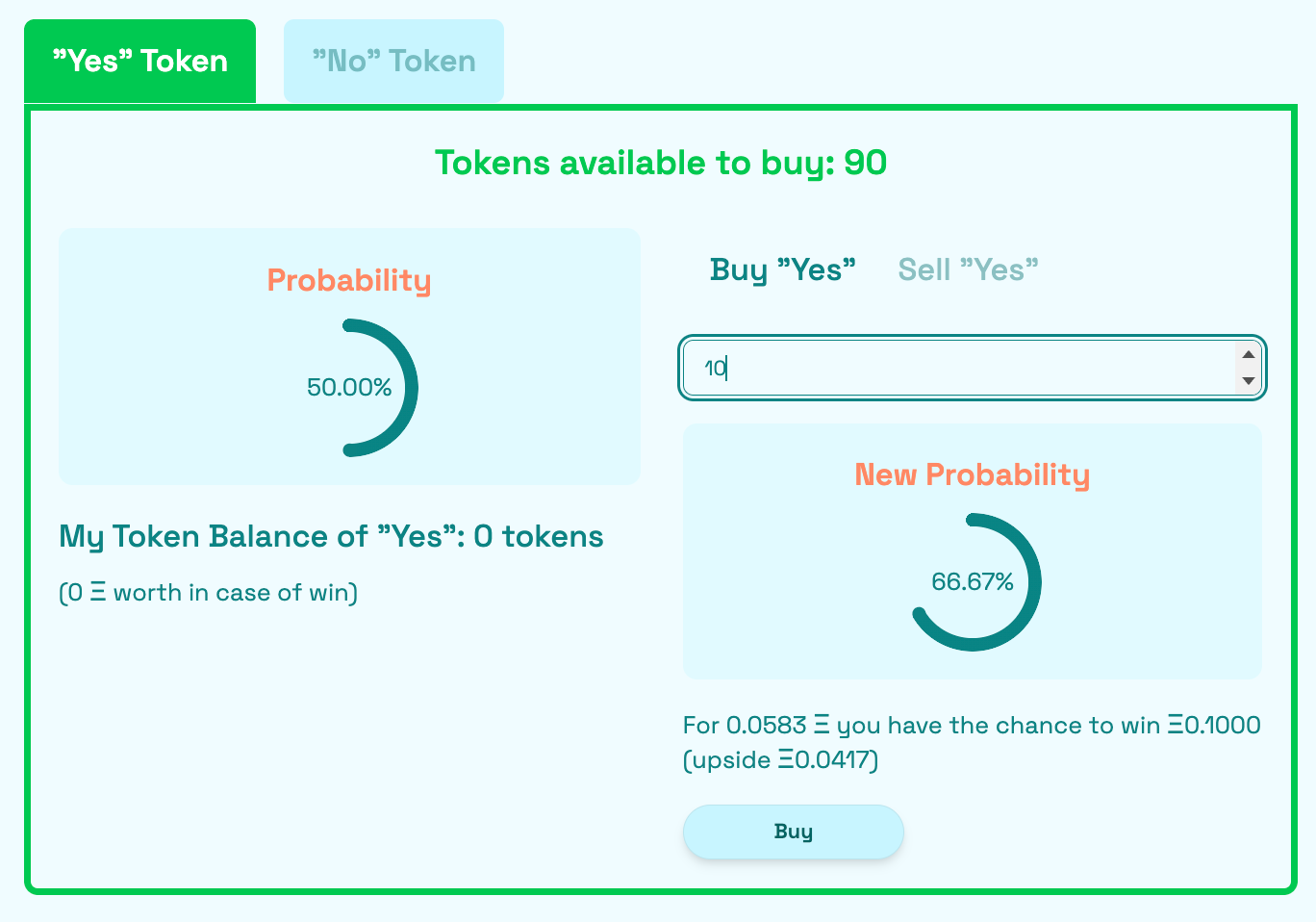 ”Yes” Token

”No” Token

Tokens available to buy: 90

Probability

50.00%

My Token Balance of ”Yes”: 0 tokens

(0 Ξ worth in case of win)

Buy ”Yes”

Sell ”Yes”

10

New Probability

66.67%

For 0.0583 Ξ you have the chance to win Ξ0.1000 (upside Ξ0.0417)

Buy